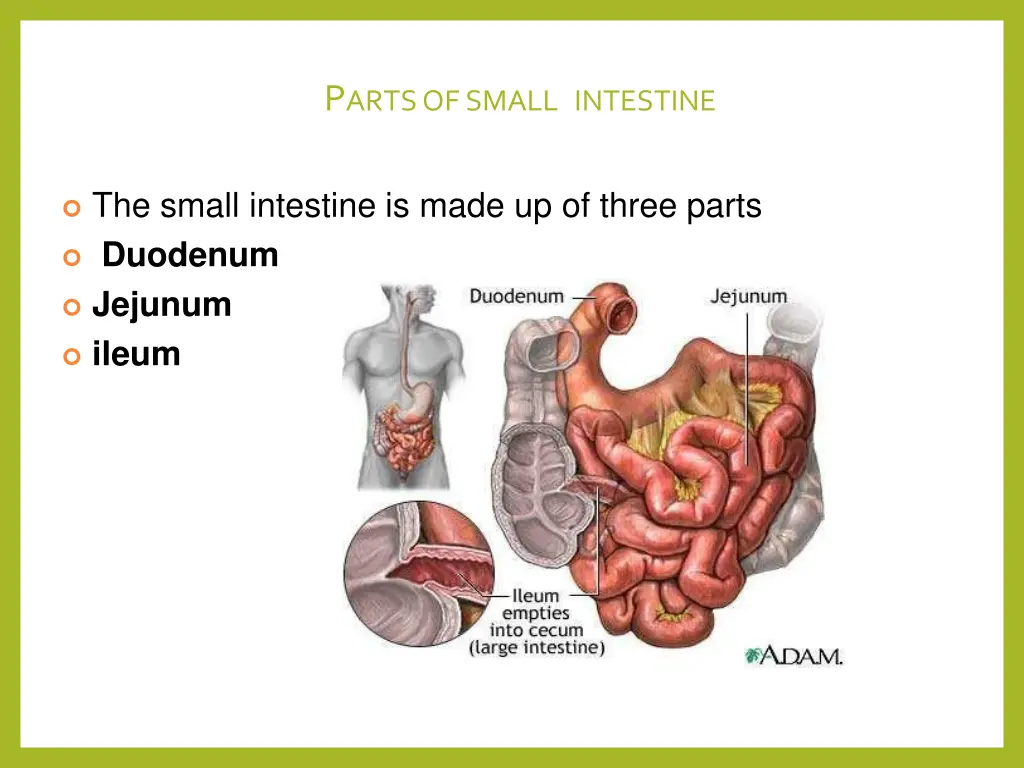 PARTS OF SMALL INTESTINE

The small intestine is made up of three parts

Duodenum

Jejunum

ileum

Duodenum

Jejunum

Ileum empties into cecum (large intestine)

A.D.A.M.